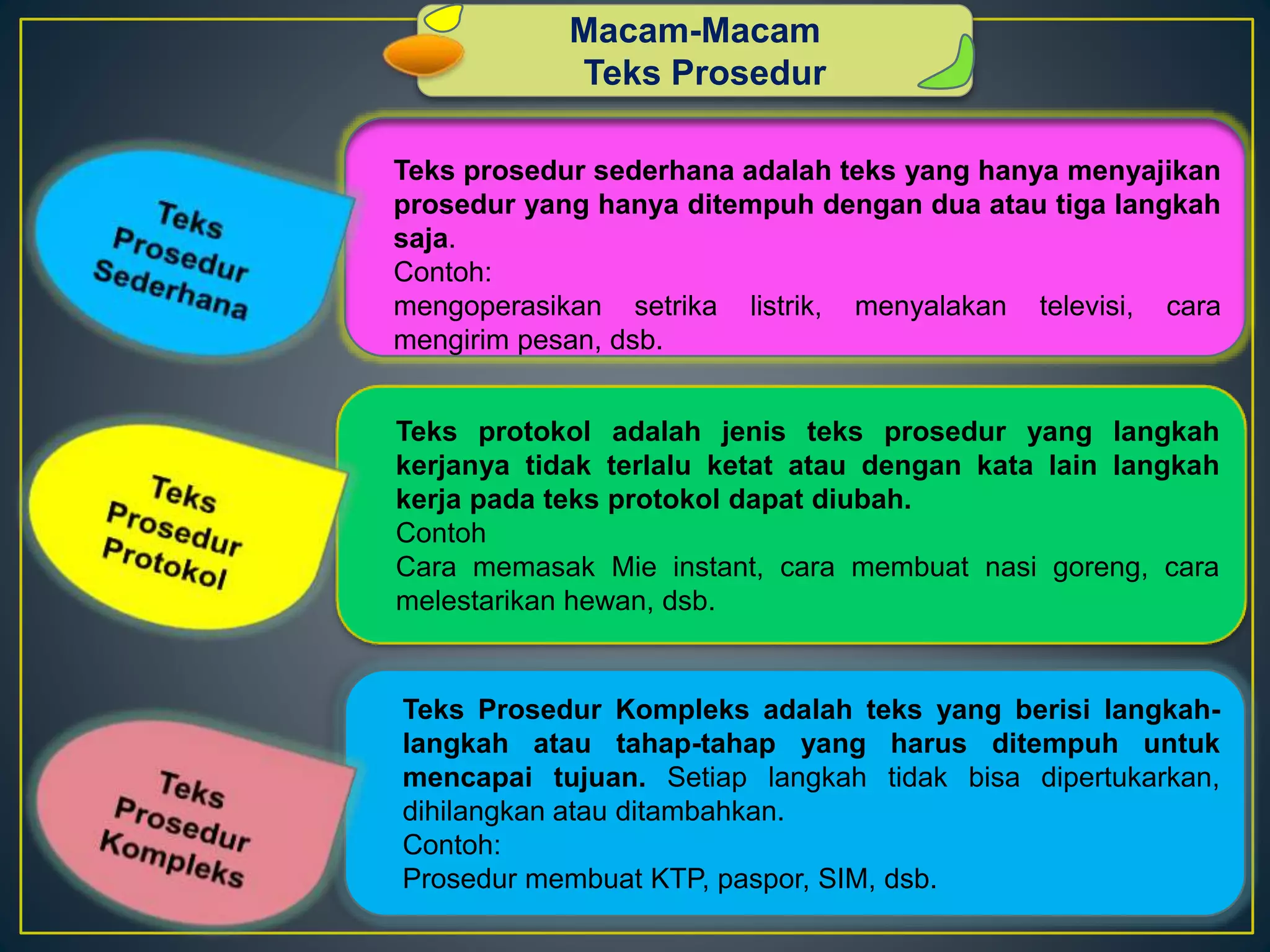 Macam-Macam
Teks Prosedur

Teks Prosedur Sederhana

Teks prosedur sederhana adalah teks yang hanya menyajikan prosedur yang hanya ditempuh dengan dua atau tiga langkah saja.
Contoh:
mengoperasikan setrika listrik, menyalakan televisi, cara mengirim pesan, dsb.

Teks Prosedur Protokol

Teks protokol adalah jenis teks prosedur yang langkah kerjanya tidak terlalu ketat atau dengan kata lain langkah kerja pada teks protokol dapat diubah.
Contoh
Cara memasak Mie instant, cara membuat nasi goreng, cara melestarikan hewan, dsb.

Teks Prosedur Kompleks

Teks Prosedur Kompleks adalah teks yang berisi langkah-langkah atau tahap-tahap yang harus ditempuh untuk mencapai tujuan. Setiap langkah tidak bisa dipertukarkan, dihilangkan atau ditambahkan.
Contoh:
Prosedur membuat KTP, paspor, SIM, dsb.